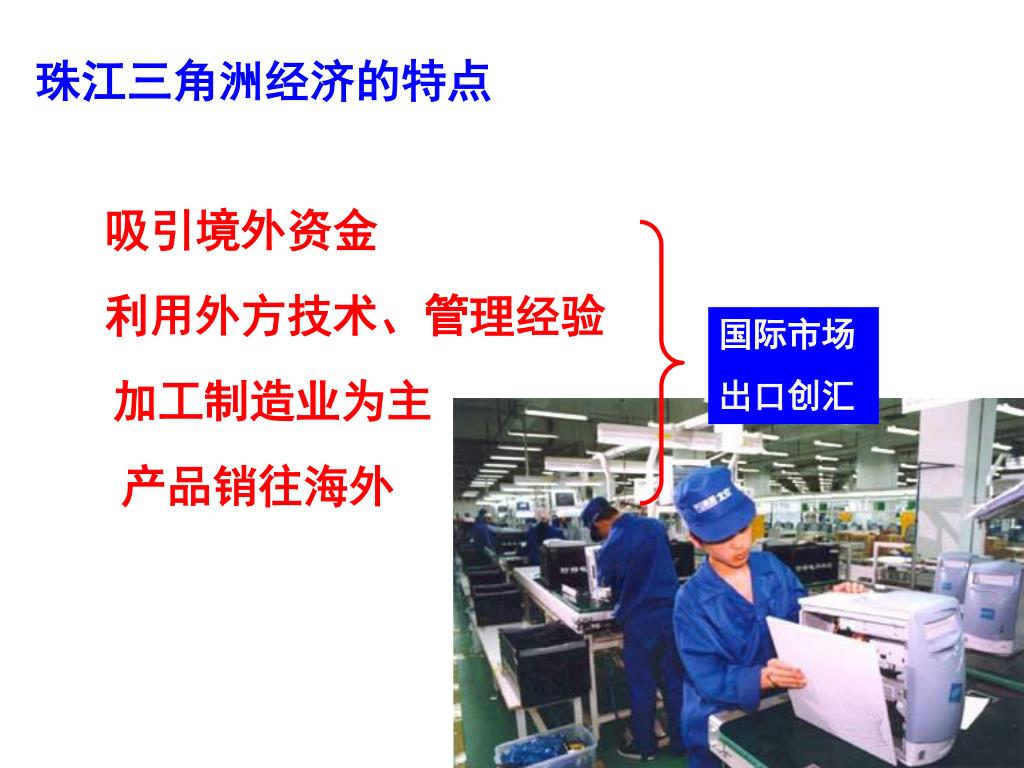 珠江三角洲经济的特点

吸引境外资金

利用外方技术、管理经验

加工制造业为主

产品销往海外

国际市场

出口创汇